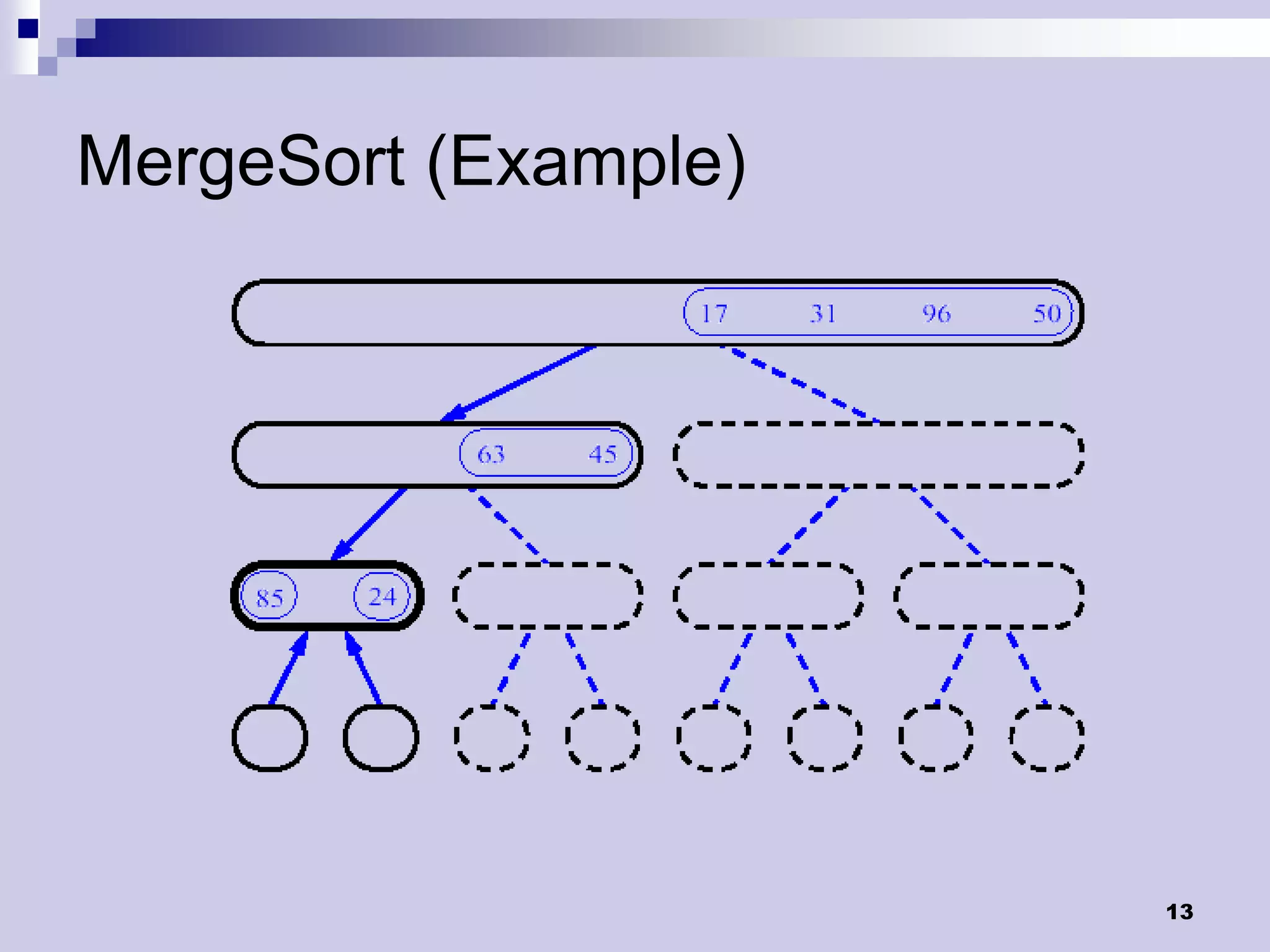 MergeSort (Example)

17 31 96 50

63 45

85 24

13